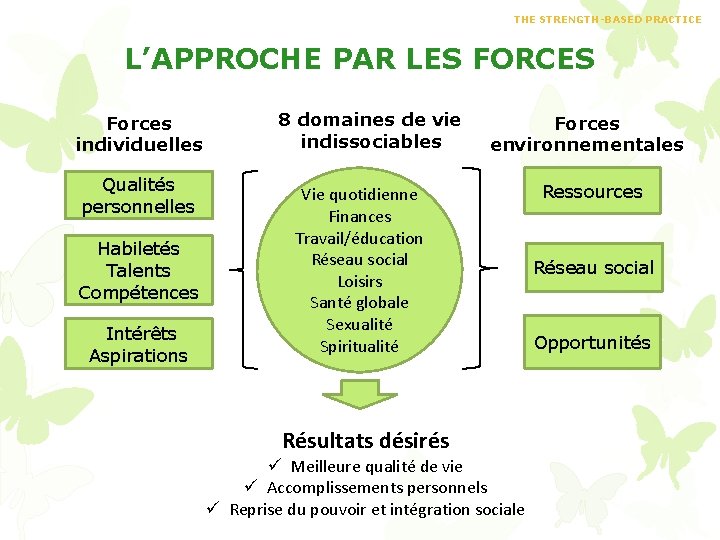 THE STRENGTH-BASED PRACTICE

L'APPROCHE PAR LES FORCES

Forces individuelles

Qualités personnelles

Habiletés Talents Compétences

Intérêts Aspirations

8 domaines de vie indissociables

Vie quotidienne
Finances
Travail/éducation
Réseau social
Loisirs
Santé globale
Sexualité
Spiritualité

Forces environnementales

Ressources

Réseau social

Opportunités

Résultats désirés

✓ Meilleure qualité de vie
✓ Accomplissements personnels
✓ Reprise du pouvoir et intégration sociale